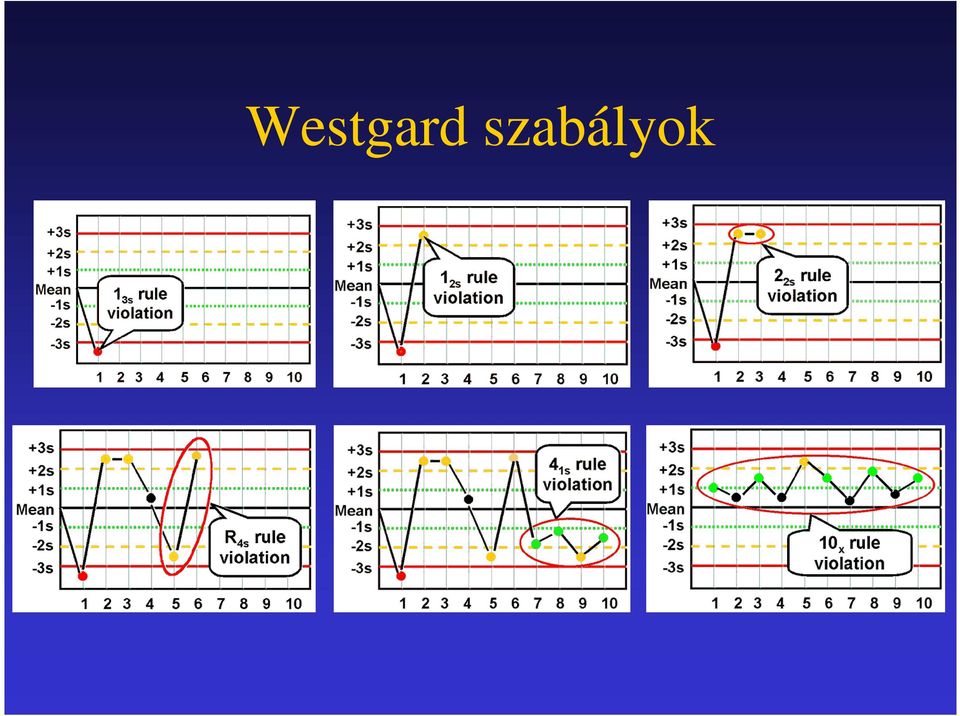 Westgard szabályok

+3s
+2s
+1s
Mean
-1s
-2s
-3s
$1_{3s}$ rule violation
1 2 3 4 5 6 7 8 9 10

+3s
+2s
+1s
Mean
-1s
-2s
-3s
$1_{2s}$ rule violation
1 2 3 4 5 6 7 8 9 10

+3s
+2s
+1s
Mean
-1s
-2s
-3s
$2_{2s}$ rule violation
1 2 3 4 5 6 7 8 9 10

+3s
+2s
+1s
Mean
-1s
-2s
-3s
$R_{4s}$ rule violation
1 2 3 4 5 6 7 8 9 10

+3s
+2s
+1s
Mean
-1s
-2s
-3s
$4_{1s}$ rule violation
1 2 3 4 5 6 7 8 9 10

+3s
+2s
+1s
Mean
-1s
-2s
-3s
$10_{x}$ rule violation
1 2 3 4 5 6 7 8 9 10